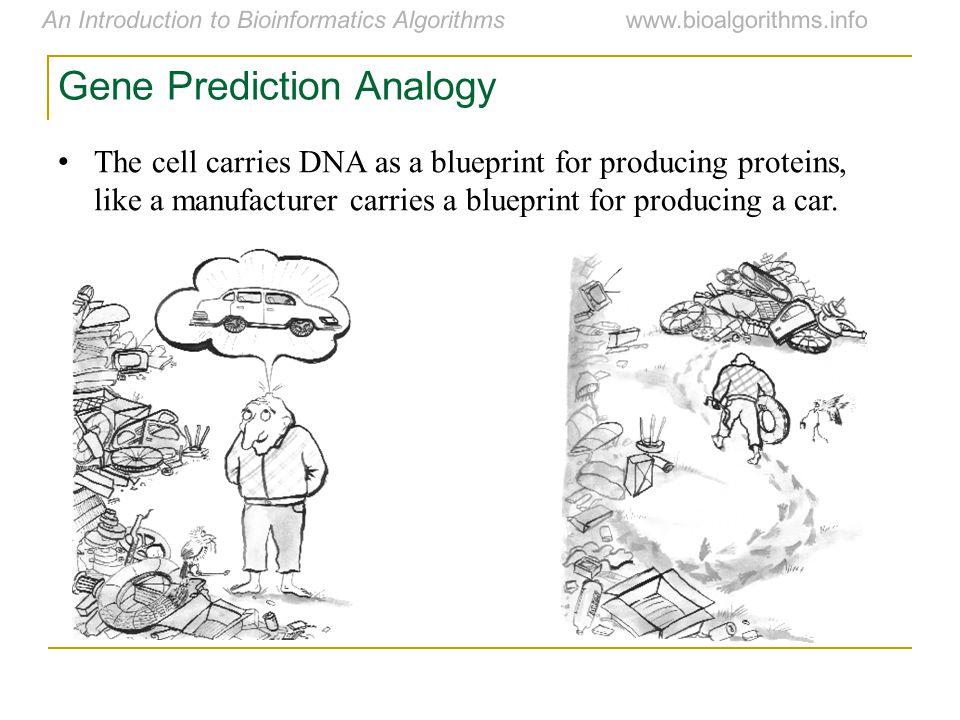 An Introduction to Bioinformatics Algorithms www.bioalgorithms.info

Gene Prediction Analogy

• The cell carries DNA as a blueprint for producing proteins, like a manufacturer carries a blueprint for producing a car.